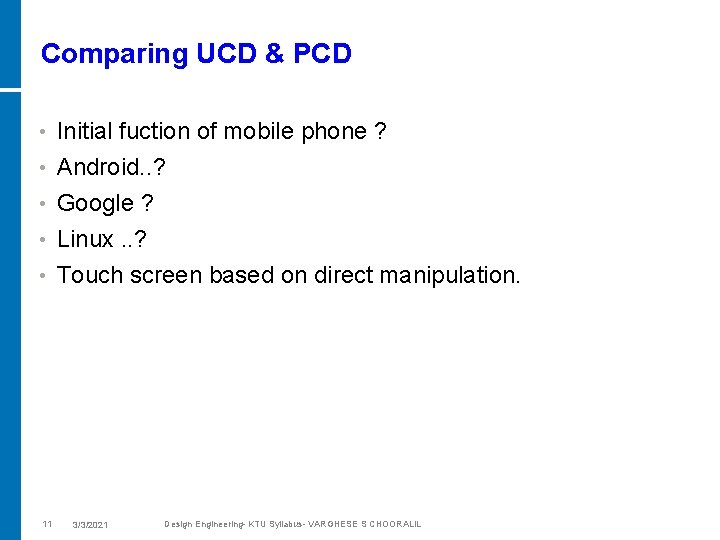 Comparing UCD & PCD

• Initial fuction of mobile phone ?
• Android..?
• Google ?
• Linux ..?
• Touch screen based on direct manipulation.

11 3/3/2021 Design Engineering- KTU Syllabus- VARGHESE S CHOORALIL